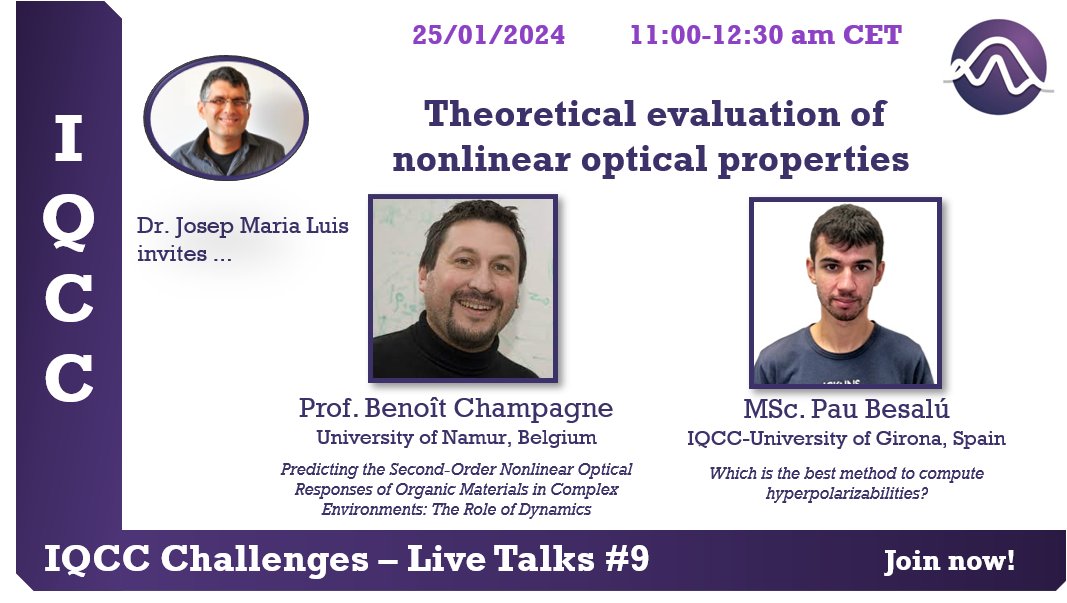 IQCC

25/01/2024 11:00-12:30 am CET

Theoretical evaluation of nonlinear optical properties

Dr. Josep Maria Luis invites ...

Prof. Benoît Champagne
University of Namur, Belgium

Predicting the Second-Order Nonlinear Optical Responses of Organic Materials in Complex Environments: The Role of Dynamics

MSc. Pau Besalú
IQCC-University of Girona, Spain

Which is the best method to compute hyperpolarizabilities?

IQCC Challenges – Live Talks #9

Join now!